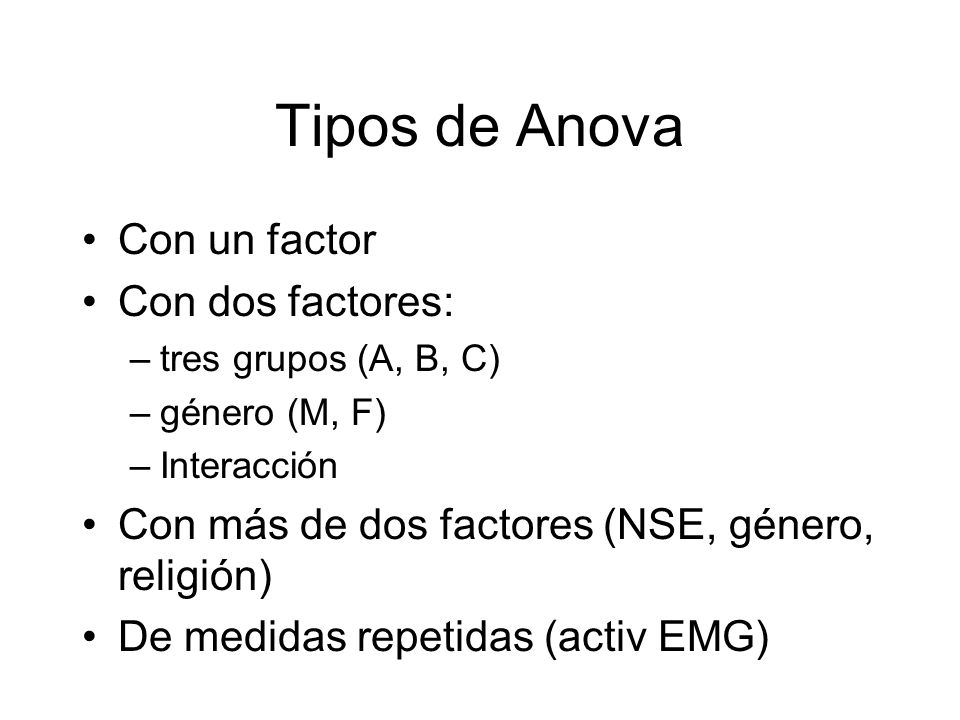 Tipos de Anova

• Con un factor
• Con dos factores:
– tres grupos (A, B, C)
– género (M, F)
– Interacción
• Con más de dos factores (NSE, género, religión)
• De medidas repetidas (activ EMG)